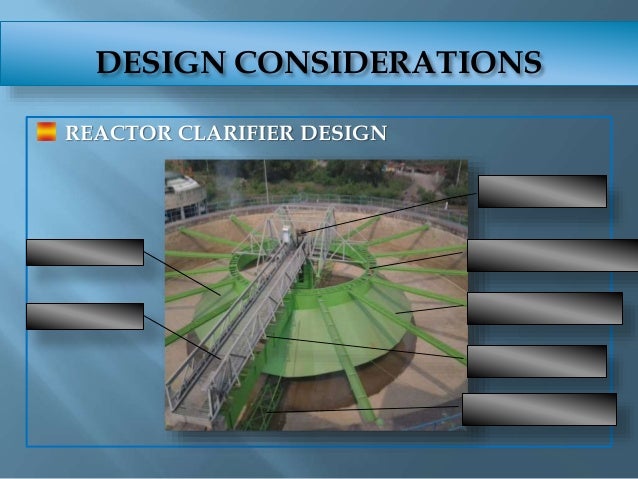 DESIGN CONSIDERATIONS

REACTOR CLARIFIER DESIGN